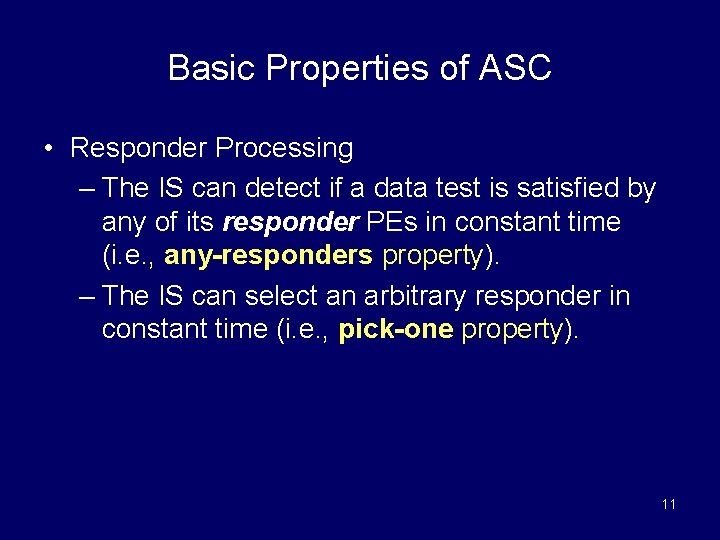 Basic Properties of ASC

• Responder Processing

– The IS can detect if a data test is satisfied by any of its responder PEs in constant time (i.e., any-responders property).

– The IS can select an arbitrary responder in constant time (i.e., pick-one property).

11